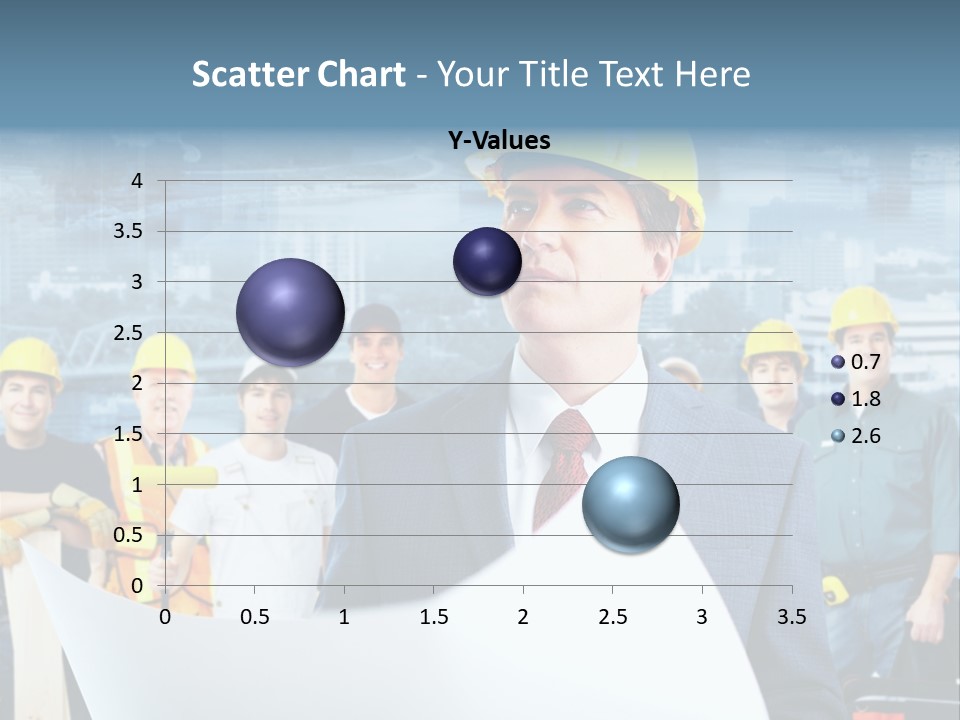 Scatter Chart - Your Title Text Here

Y-Values

4
3.5
3
2.5
2
1.5
1
0.5
0

0 0.5 1 1.5 2 2.5 3 3.5

0.7
1.8
2.6